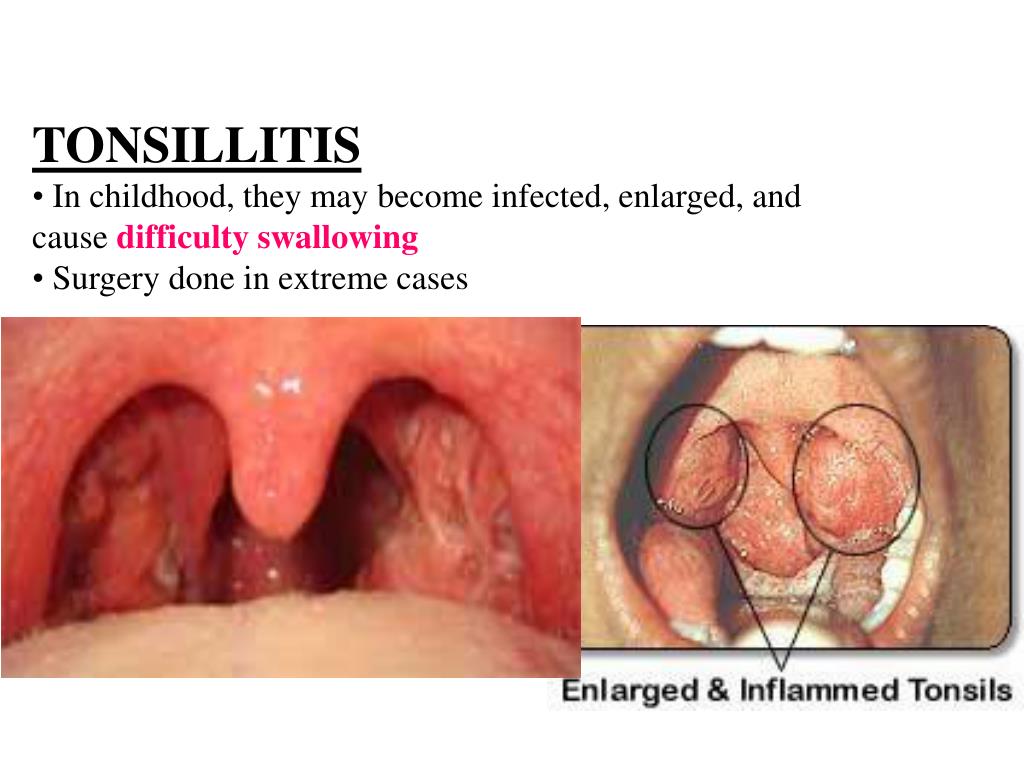 TONSILLITIS
• In childhood, they may become infected, enlarged, and cause difficulty swallowing
• Surgery done in extreme cases

Enlarged & Inflammed Tonsils